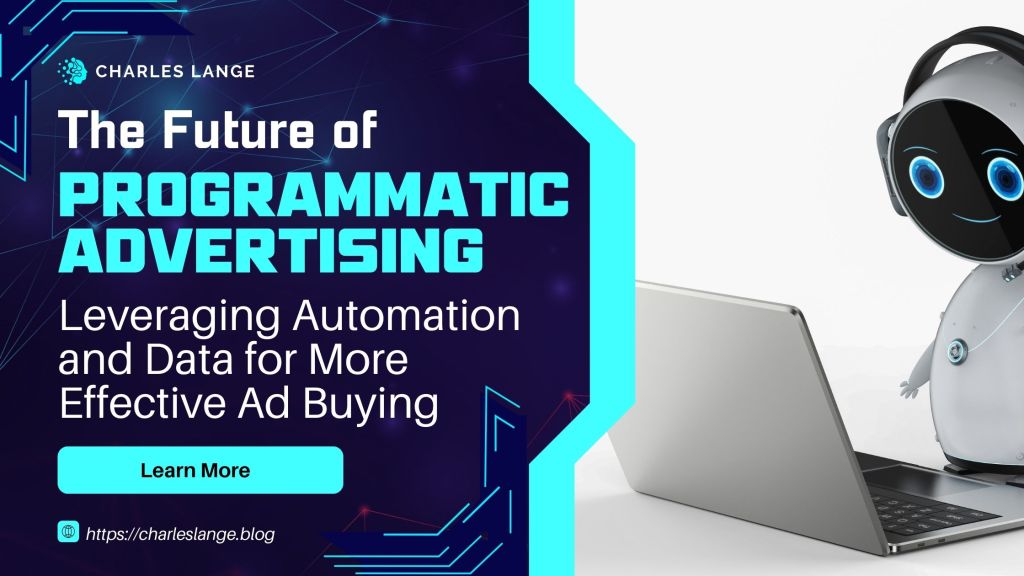 CHARLES LANGE

The Future of
PROGRAMMATIC ADVERTISING

Leveraging Automation and Data for More Effective Ad Buying

Learn More

https://charleslange.blog